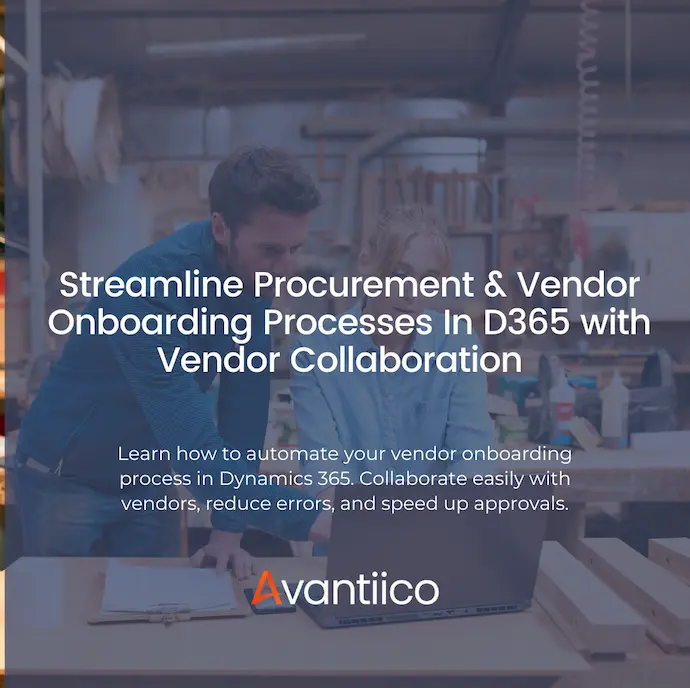 Streamline Procurement & Vendor Onboarding Processes In D365 with Vendor Collaboration

Learn how to automate your vendor onboarding process in Dynamics 365. Collaborate easily with vendors, reduce errors, and speed up approvals.

Avantiico